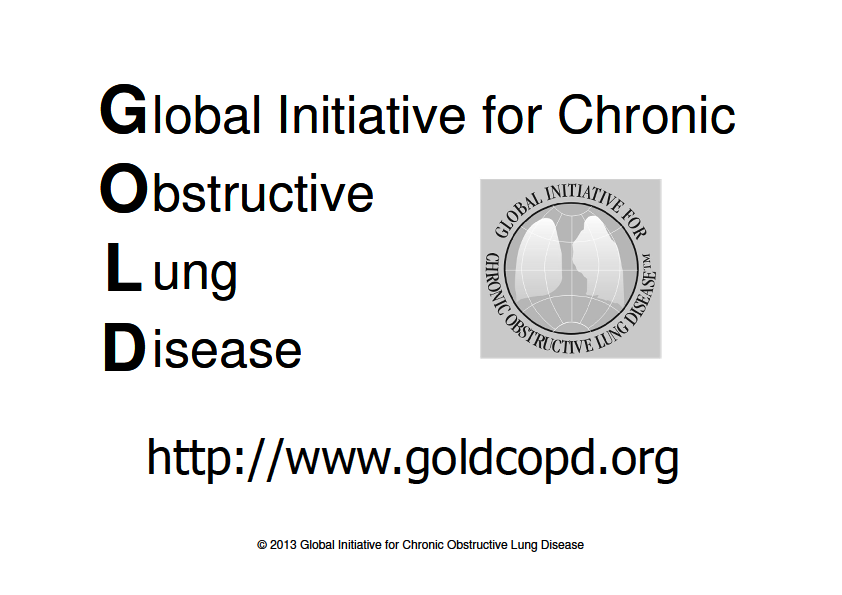 Global Initiative for Chronic
Obstructive
Lung
Disease

GLOBAL INITIATIVE FOR CHRONIC OBSTRUCTIVE LUNG DISEASE™

http://www.goldcopd.org

© 2013 Global Initiative for Chronic Obstructive Lung Disease